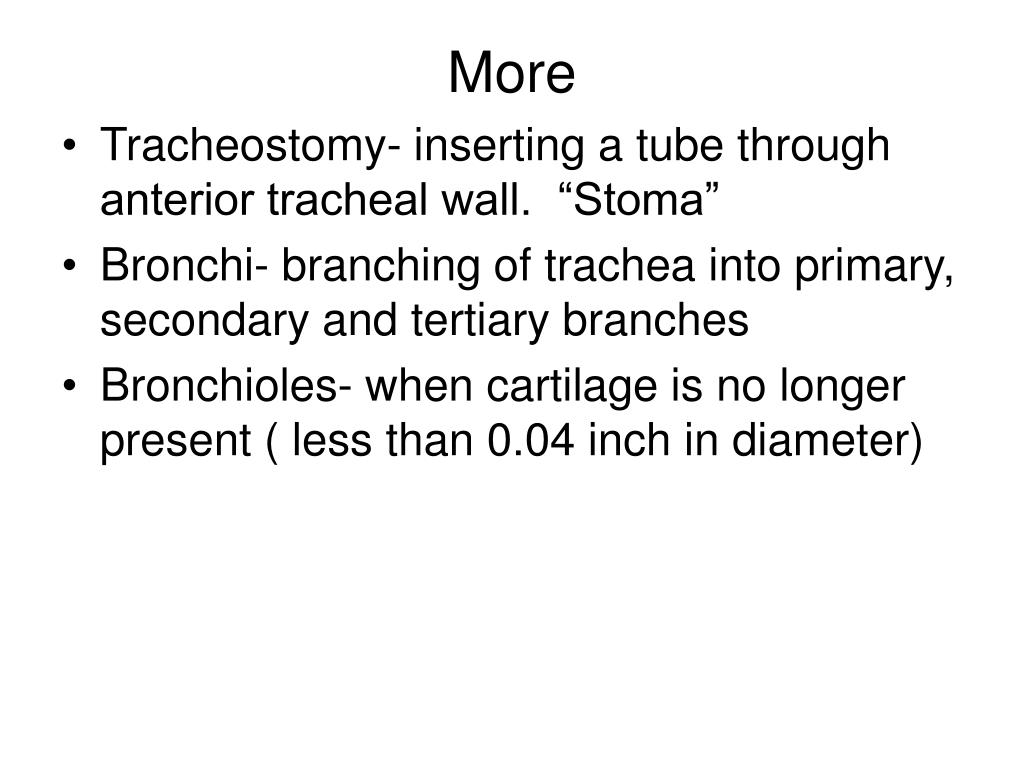 More

• Tracheostomy- inserting a tube through anterior tracheal wall.  “Stoma”
• Bronchi- branching of trachea into primary, secondary and tertiary branches
• Bronchioles- when cartilage is no longer present ( less than 0.04 inch in diameter)